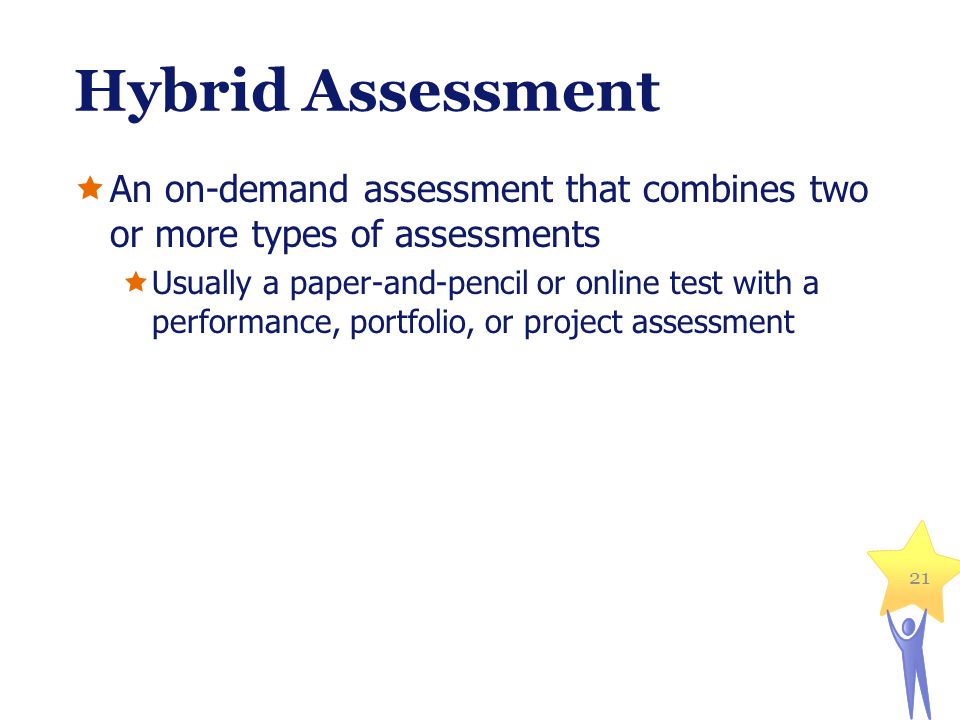 Hybrid Assessment

An on-demand assessment that combines two or more types of assessments

Usually a paper-and-pencil or online test with a performance, portfolio, or project assessment

21